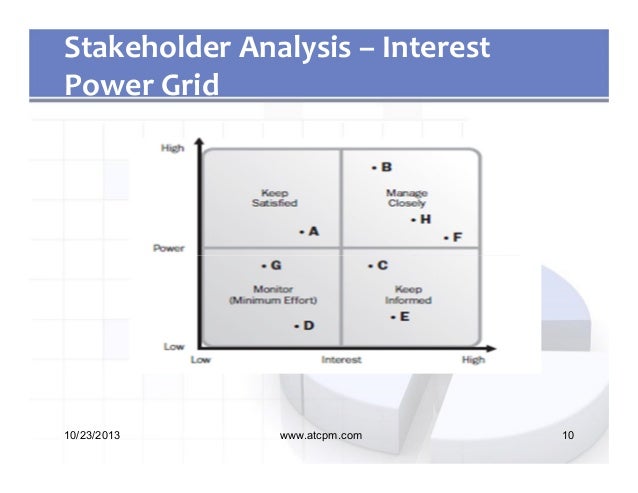 Stakeholder Analysis – Interest Power Grid

High

Power

Low

Keep Satisfied

• A

• B

Manage Closely

• H

• F

• G

Monitor (Minimum Effort)

• D

• C

Keep Informed

• E

Low

Interest

High

10/23/2013

www.atcpm.com

10